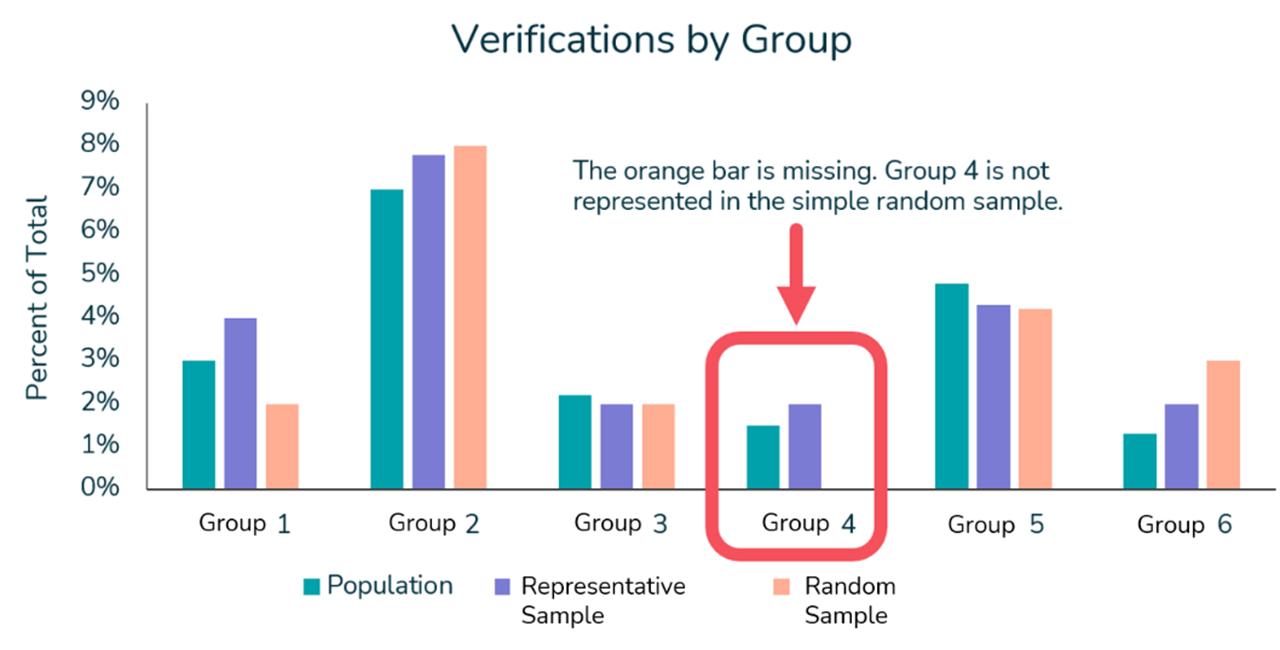 Verifications by Group

Percent of Total

9%
8%
7%
6%
5%
4%
3%
2%
1%
0%

The orange bar is missing. Group 4 is not represented in the simple random sample.

Group 1
Group 2
Group 3
Group 4
Group 5
Group 6

Population
Representative Sample
Random Sample